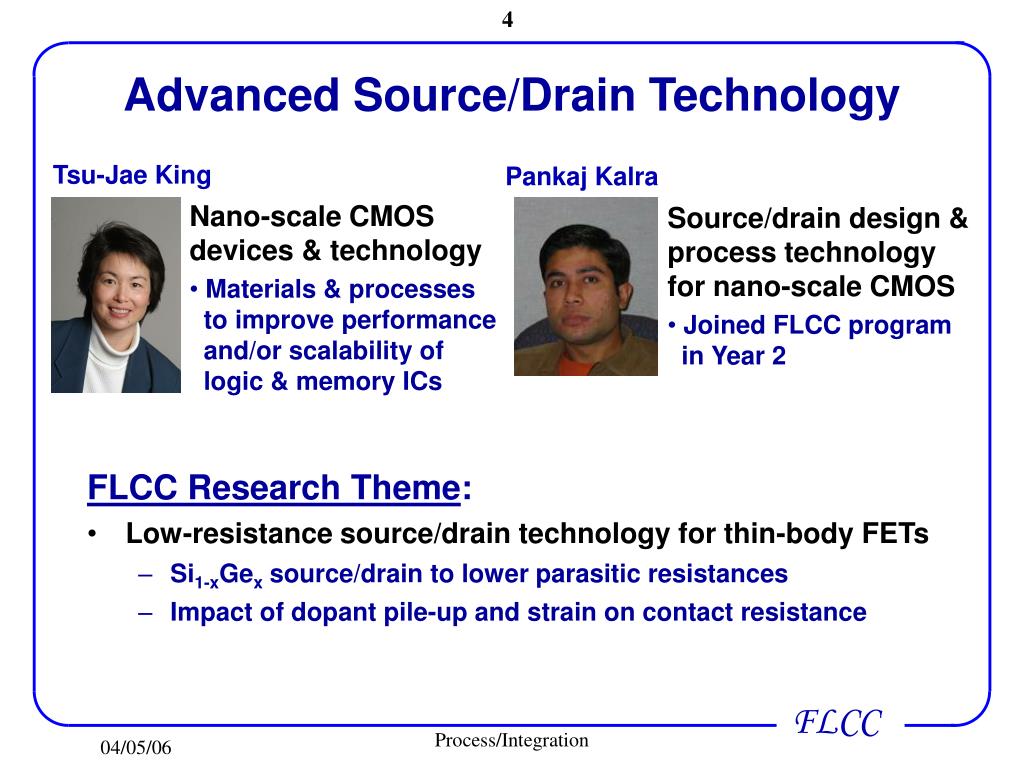 4

Advanced Source/Drain Technology

Tsu-Jae King

Nano-scale CMOS devices & technology

• Materials & processes to improve performance and/or scalability of logic & memory ICs

Pankaj Kalra

Source/drain design & process technology for nano-scale CMOS

• Joined FLCC program in Year 2

FLCC Research Theme:

• Low-resistance source/drain technology for thin-body FETs

– $Si_{1-x}Ge_x$ source/drain to lower parasitic resistances

– Impact of dopant pile-up and strain on contact resistance

FLCC

04/05/06

Process/Integration